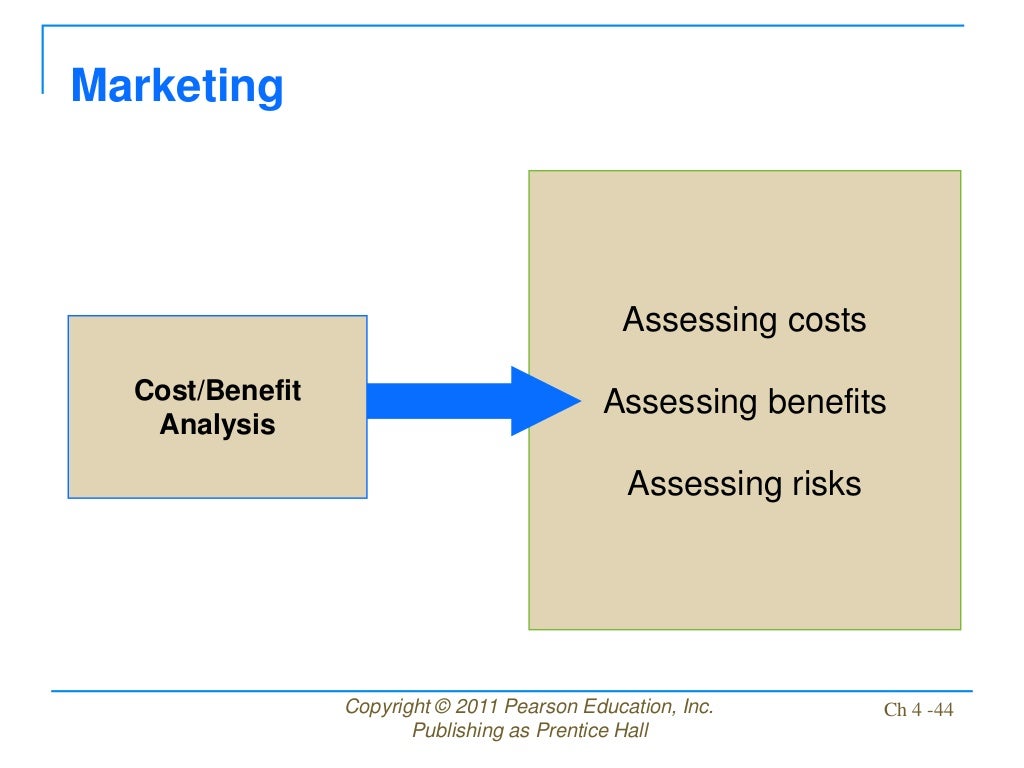 Marketing

Cost/Benefit Analysis

Assessing costs

Assessing benefits

Assessing risks

Copyright © 2011 Pearson Education, Inc. Publishing as Prentice Hall

Ch 4 -44